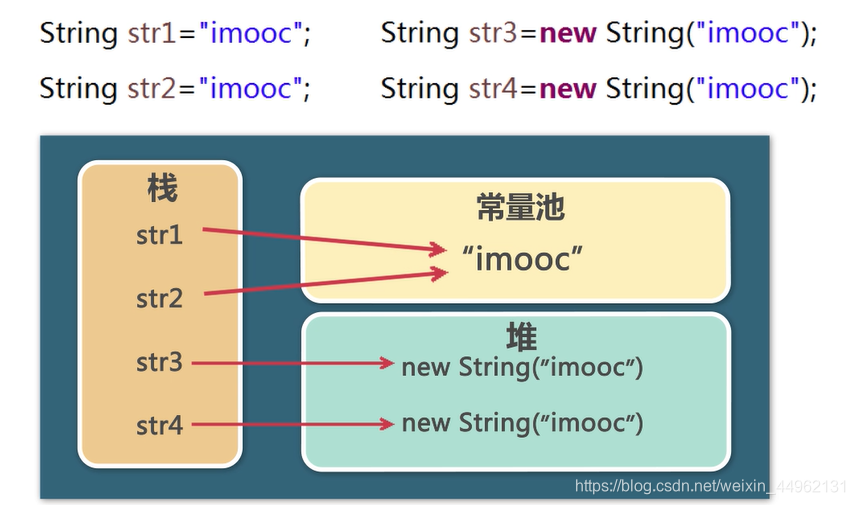 String str1="imooc";

String str2="imooc";

String str3=new String("imooc");

String str4=new String("imooc");

栈

str1

str2

str3

str4

常量池

"imooc"

堆

new String("imooc")

new String("imooc")

https://blog.csdn.net/weixin_44962131